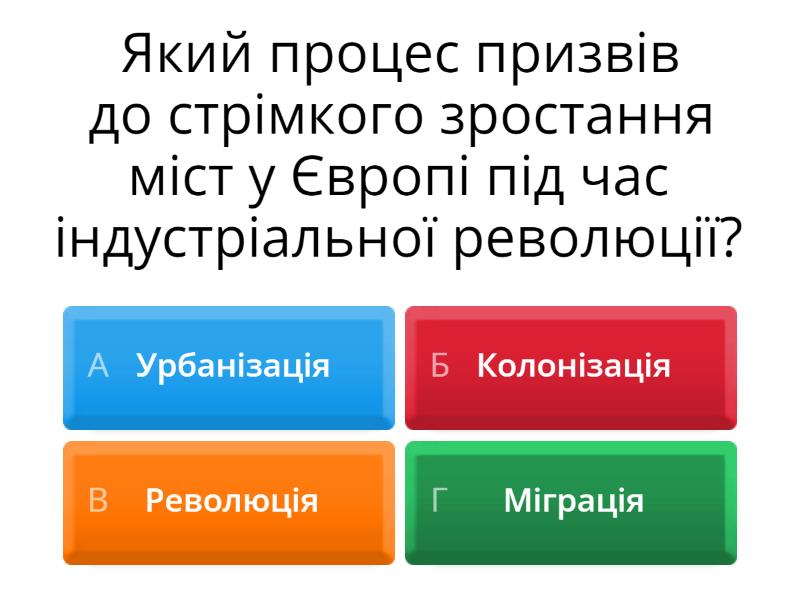 Який процес призвів до стрімкого зростання міст у Європі під час індустріальної революції?

А Урбанізація

Б Колонізація

В Революція

Г Міграція